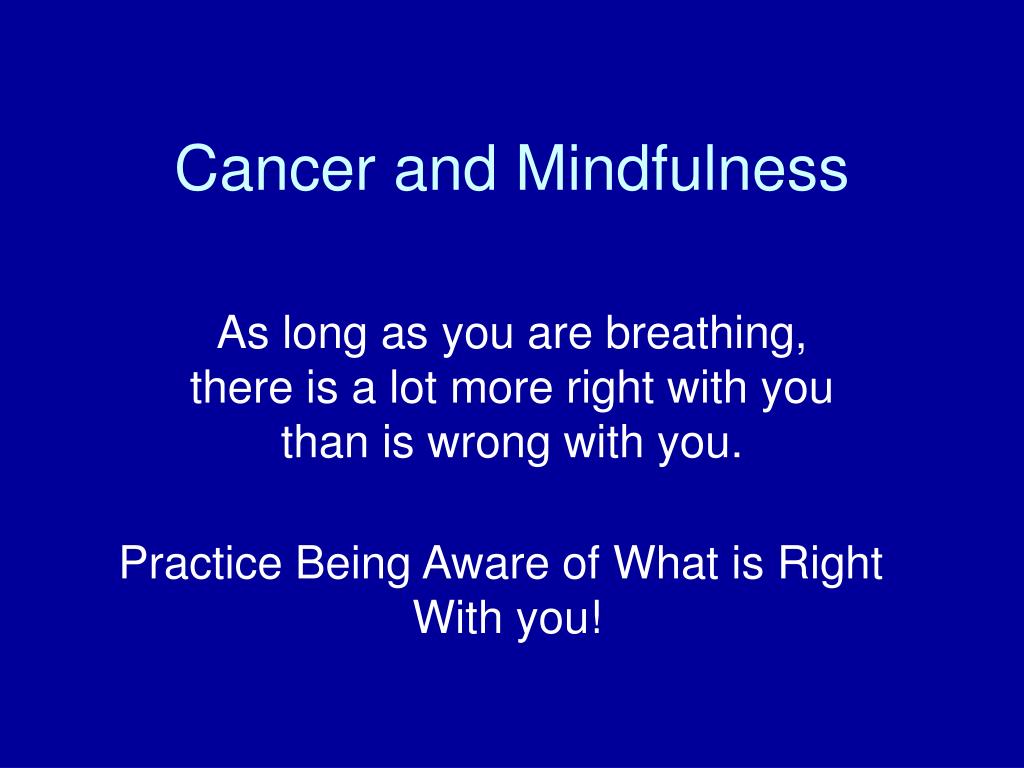 Cancer and Mindfulness

As long as you are breathing, there is a lot more right with you than is wrong with you.

Practice Being Aware of What is Right With you!